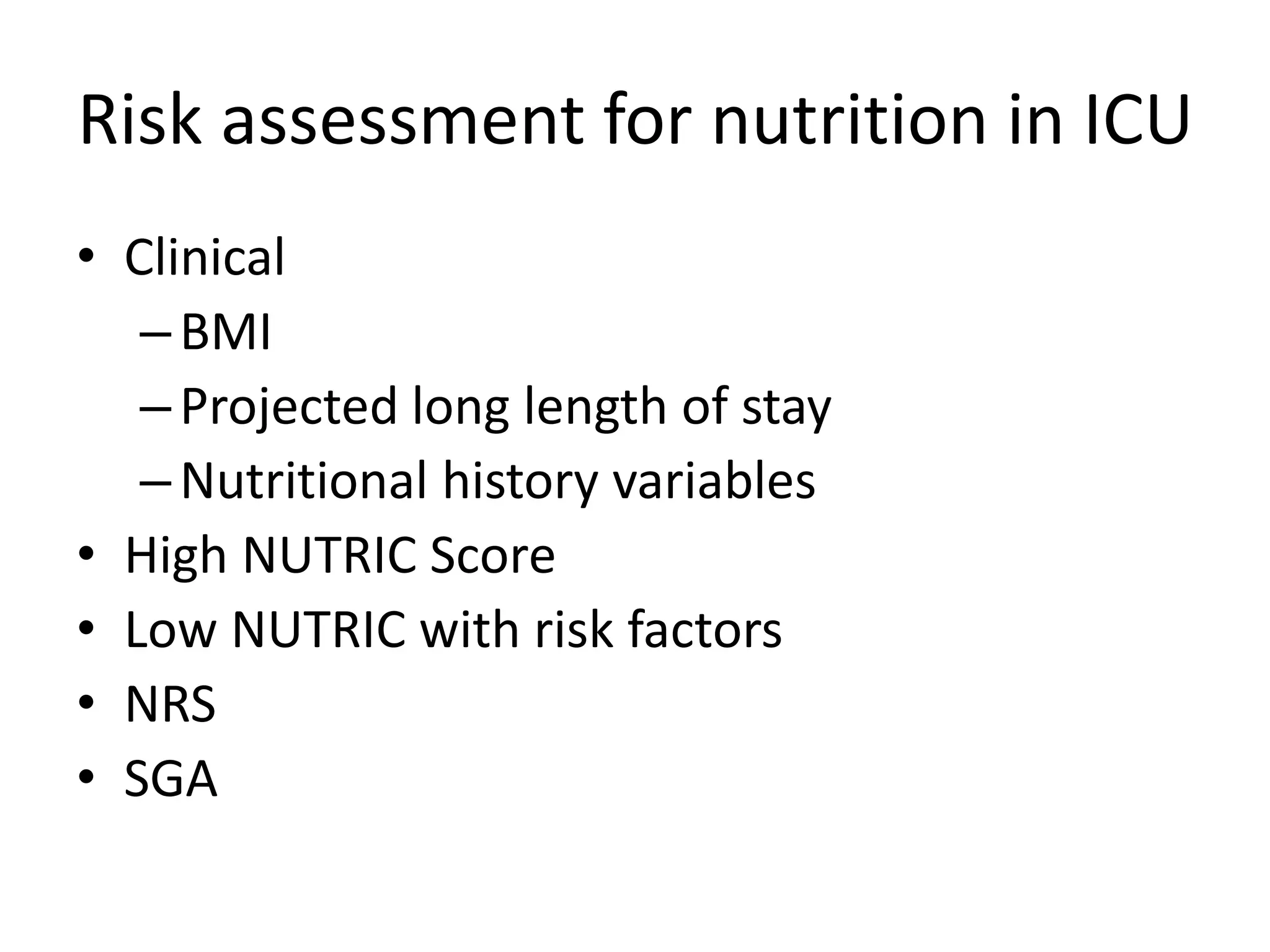 Risk assessment for nutrition in ICU

• Clinical
– BMI
– Projected long length of stay
– Nutritional history variables
• High NUTRIC Score
• Low NUTRIC with risk factors
• NRS
• SGA